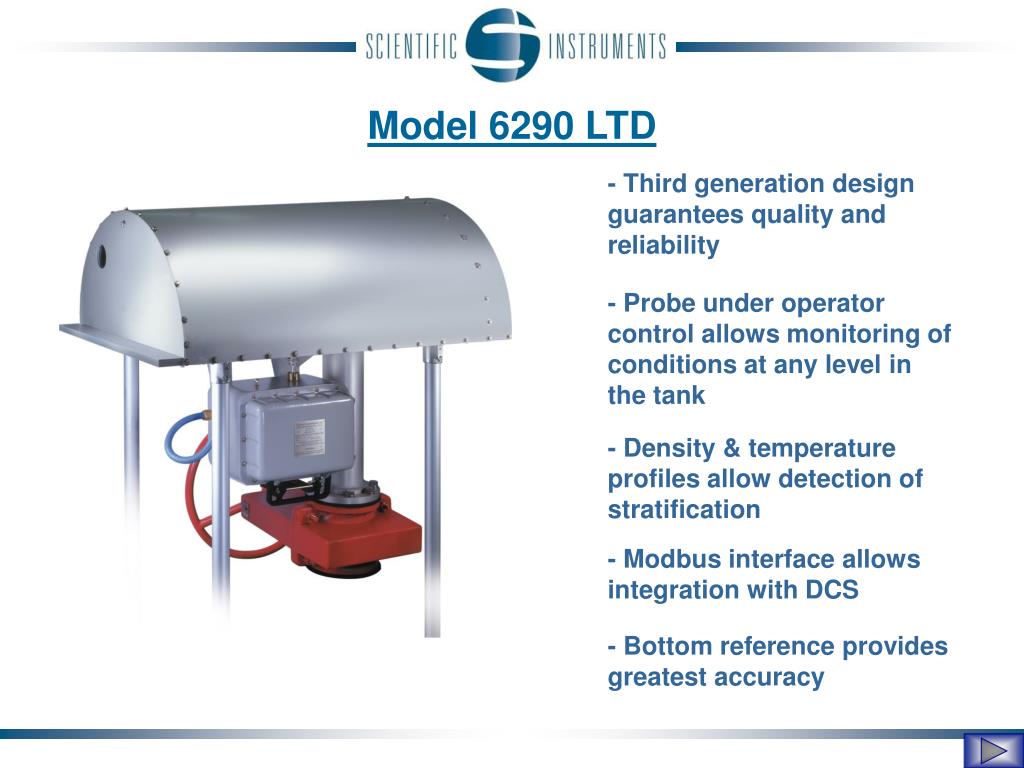 SCIENTIFIC INSTRUMENTS

Model 6290 LTD

- Third generation design guarantees quality and reliability

- Probe under operator control allows monitoring of conditions at any level in the tank

- Density & temperature profiles allow detection of stratification

- Modbus interface allows integration with DCS

- Bottom reference provides greatest accuracy